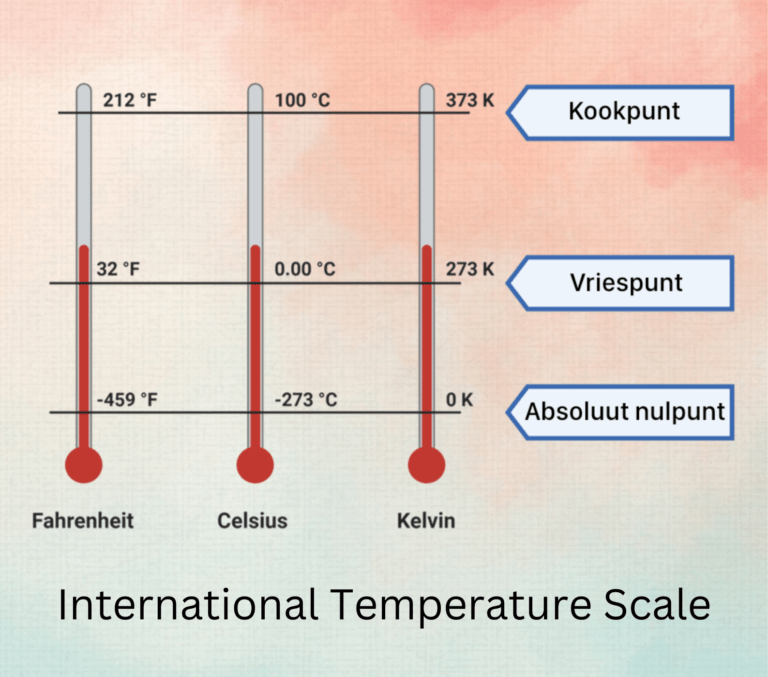 212 °F
100 °C
373 K
Kookpunt

32 °F
0.00 °C
273 K
Vriespunt

-459 °F
-273 °C
0 K
Absoluut nulpunt

Fahrenheit
Celsius
Kelvin

International Temperature Scale